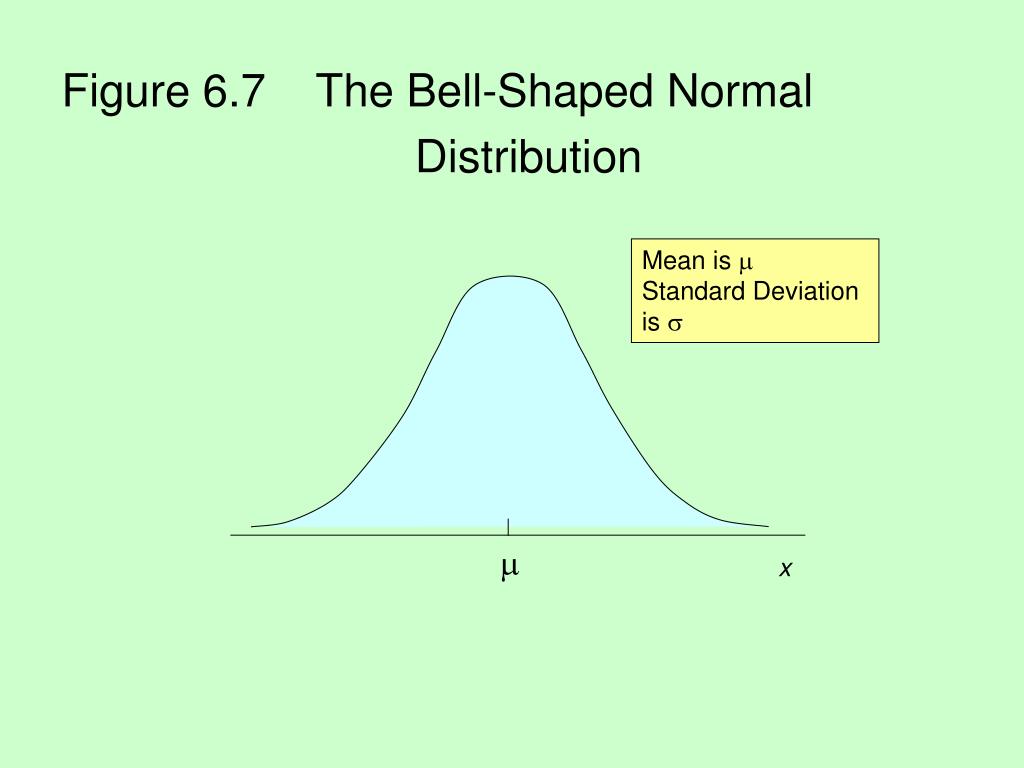 Figure 6.7 The Bell-Shaped Normal Distribution

Mean is $\mu$
Standard Deviation is $\sigma$

$\mu$

$x$